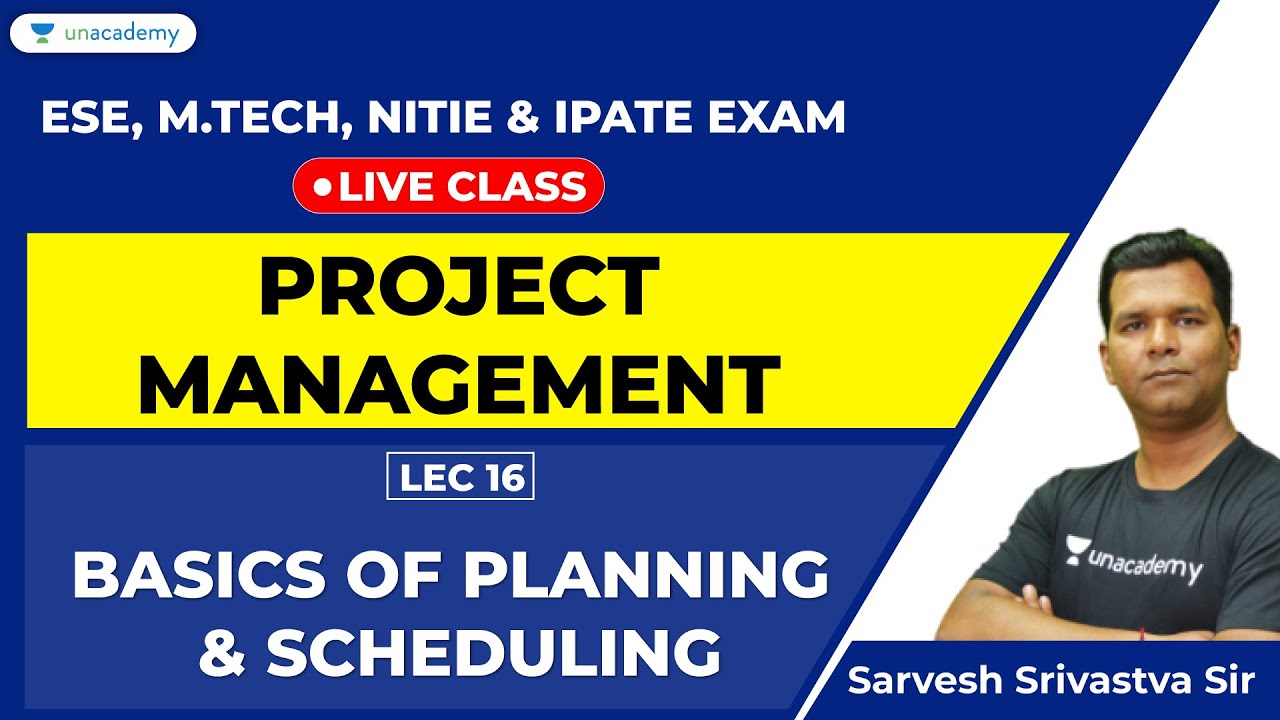 unacademy

ESE, M.TECH, NITIE & IPATE EXAM

LIVE CLASS

PROJECT MANAGEMENT

LEC 16

BASICS OF PLANNING & SCHEDULING

unacademy

Sarvesh Srivastva Sir